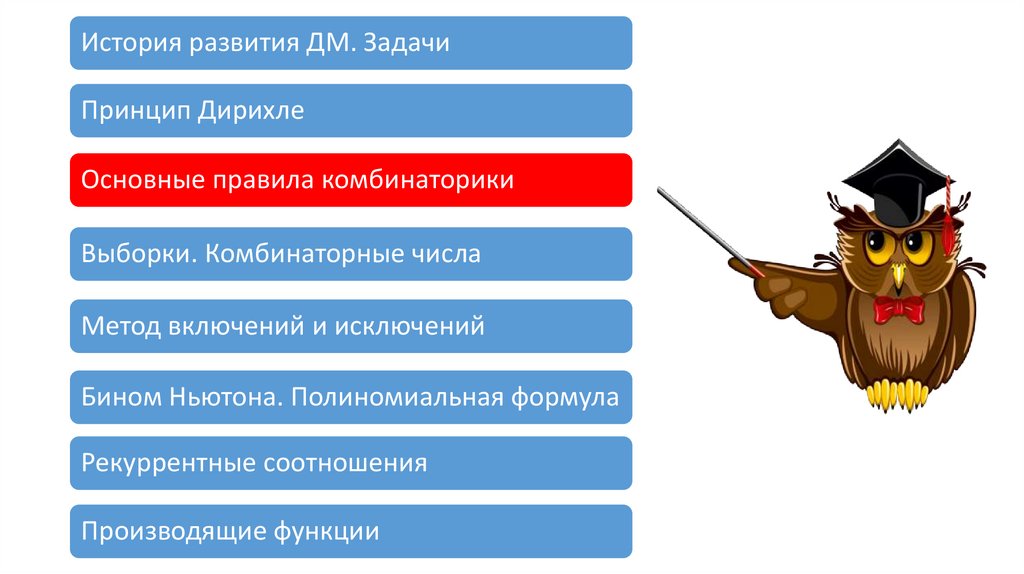 История развития ДМ. Задачи

Принцип Дирихле

Основные правила комбинаторики

Выборки. Комбинаторные числа

Метод включений и исключений

Бином Ньютона. Полиномиальная формула

Рекуррентные соотношения

Производящие функции